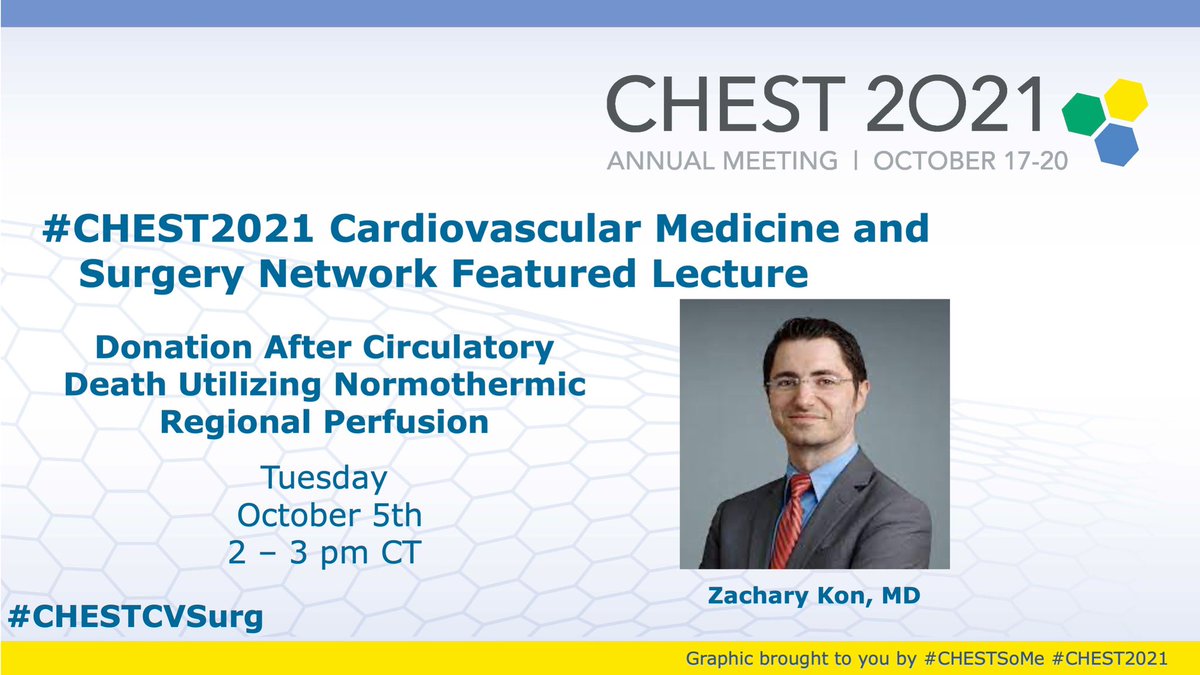 CHEST 2021
ANNUAL MEETING | OCTOBER 17-20

#CHEST2021 Cardiovascular Medicine and Surgery Network Featured Lecture

Donation After Circulatory Death Utilizing Normothermic Regional Perfusion

Tuesday
October 5th
2 – 3 pm CT

Zachary Kon, MD

#CHESTCVSurg

Graphic brought to you by #CHESTSoMe #CHEST2021